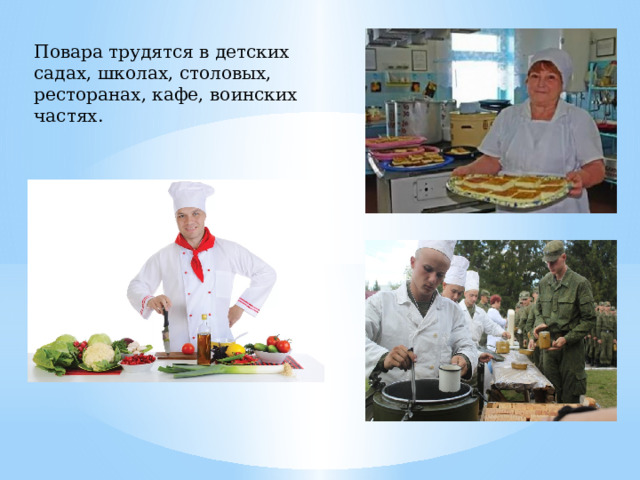 Повара трудятся в детских садах, школах, столовых, ресторанах, кафе, воинских частях.